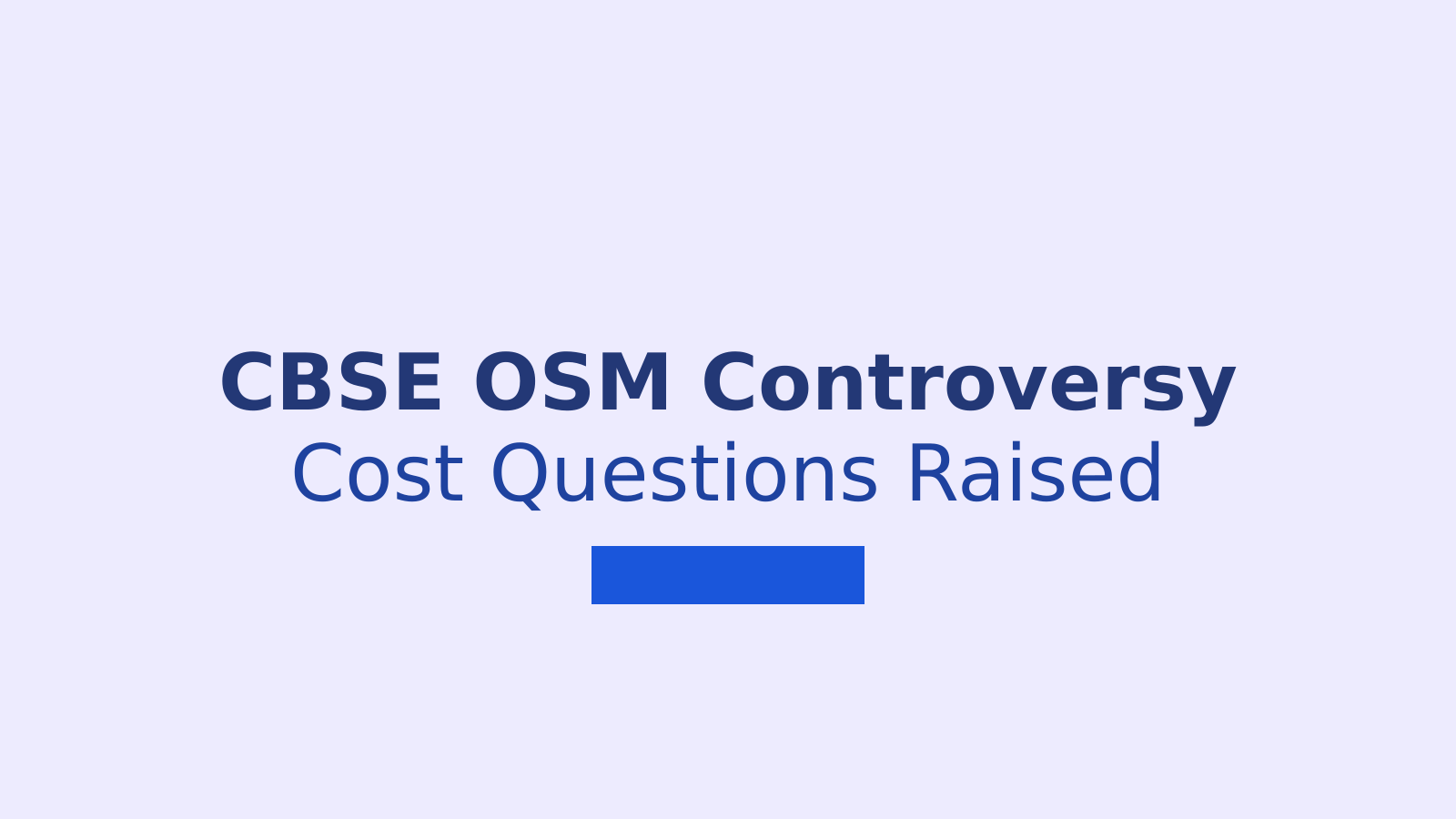 CBSE OSM Controversy
Cost Questions Raised